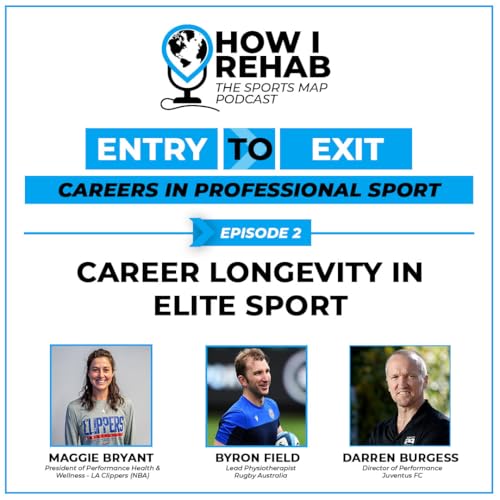 HOW I REHAB
THE SPORTS MAP PODCAST

ENTRY TO EXIT
CAREERS IN PROFESSIONAL SPORT

EPISODE 2

CAREER LONGEVITY IN ELITE SPORT

CLIPPERS

MAGGIE BRYANT
President of Performance Health & Wellness - LA Clippers (NBA)

BYRON FIELD
Lead Physiotherapist
Rugby Australia

DARREN BURGESS
Director of Performance
Juventus FC